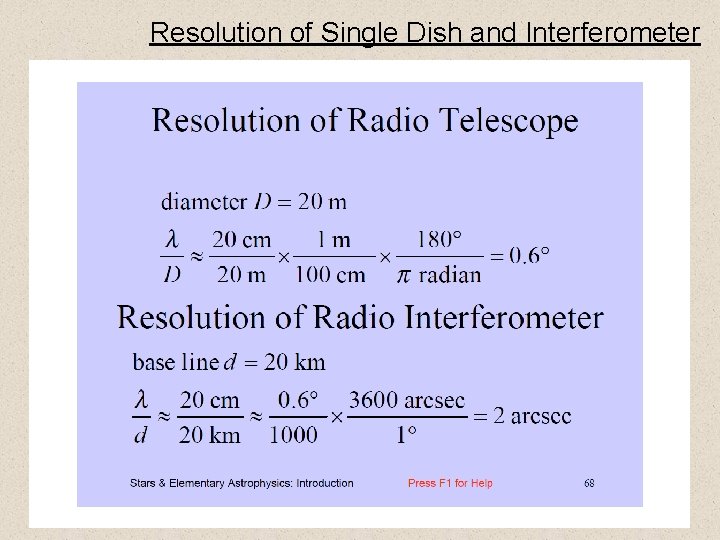 Resolution of Single Dish and Interferometer

Resolution of Radio Telescope

diameter $D = 20$ m

$\frac{\lambda}{D} \approx \frac{20 \text{ cm}}{20 \text{ m}} \times \frac{1 \text{ m}}{100 \text{ cm}} \times \frac{180°}{\pi \text{ radian}} = 0.6°$

Resolution of Radio Interferometer

base line $d = 20$ km

$\frac{\lambda}{d} \approx \frac{20 \text{ cm}}{20 \text{ km}} \approx \frac{0.6°}{1000} \times \frac{3600 \text{ arcsec}}{1°} = 2 \text{ arcsec}$

Stars & Elementary Astrophysics: Introduction

Press F1 for Help

68